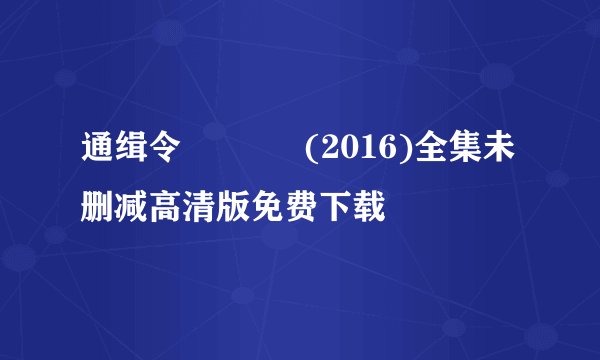 通缉令 (2016)全集未删减高清版免费下载